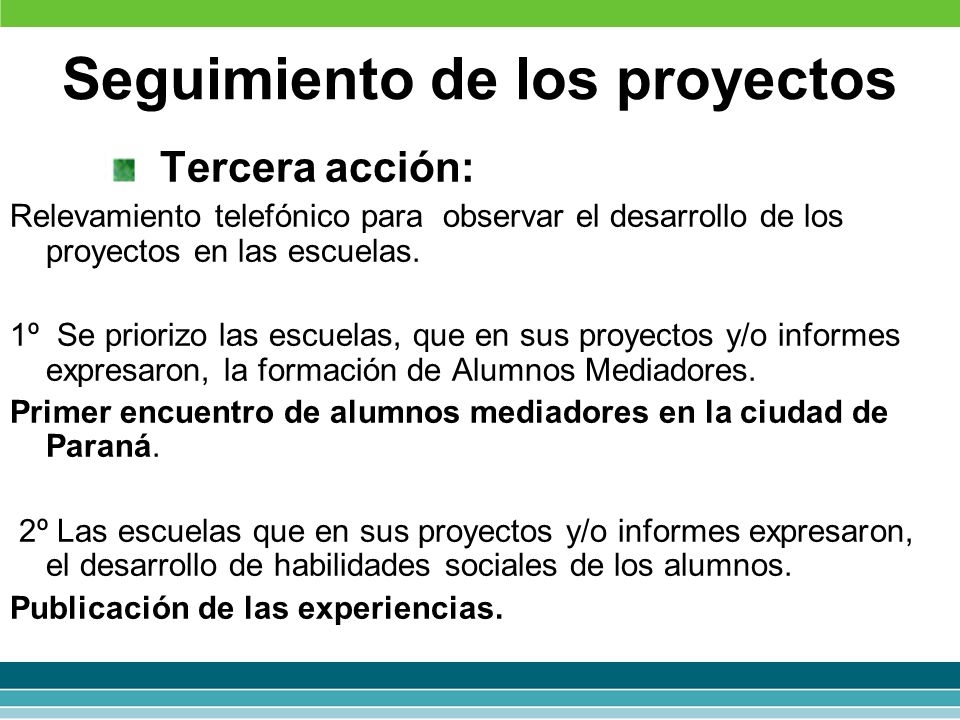 Seguimiento de los proyectos

Tercera acción:

Relevamiento telefónico para observar el desarrollo de los proyectos en las escuelas.

1º Se priorizo las escuelas, que en sus proyectos y/o informes expresaron, la formación de Alumnos Mediadores.

Primer encuentro de alumnos mediadores en la ciudad de Paraná.

2º Las escuelas que en sus proyectos y/o informes expresaron, el desarrollo de habilidades sociales de los alumnos.

Publicación de las experiencias.